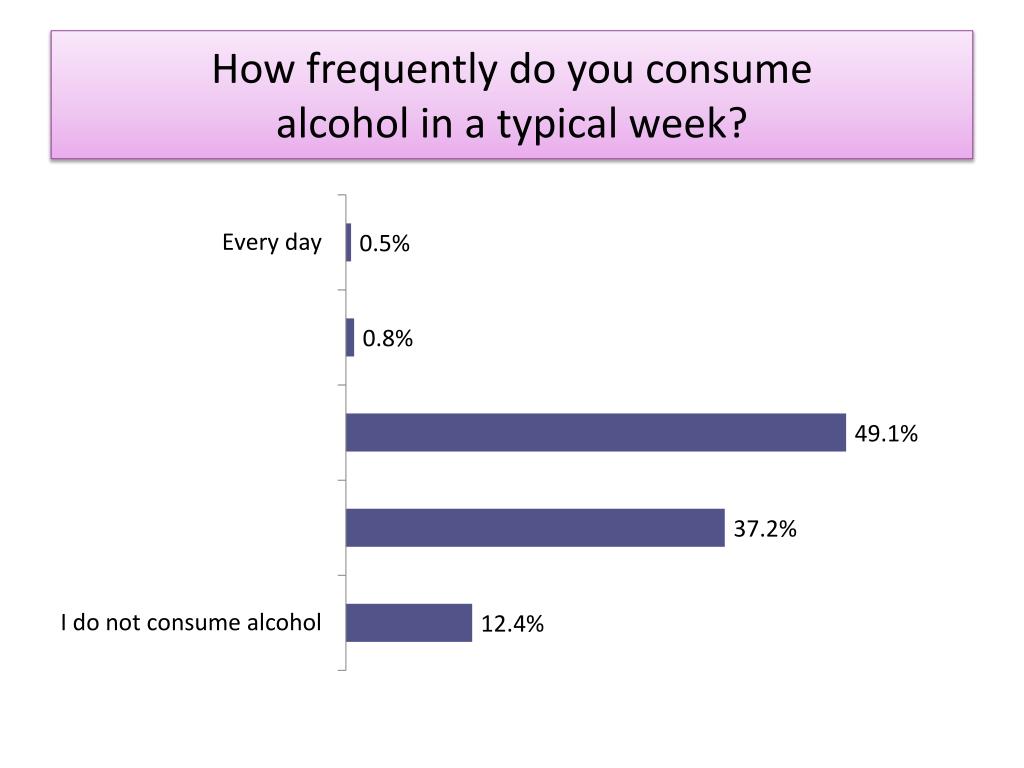 How frequently do you consume alcohol in a typical week?

Every day
0.5%
0.8%
49.1%
37.2%
I do not consume alcohol
12.4%